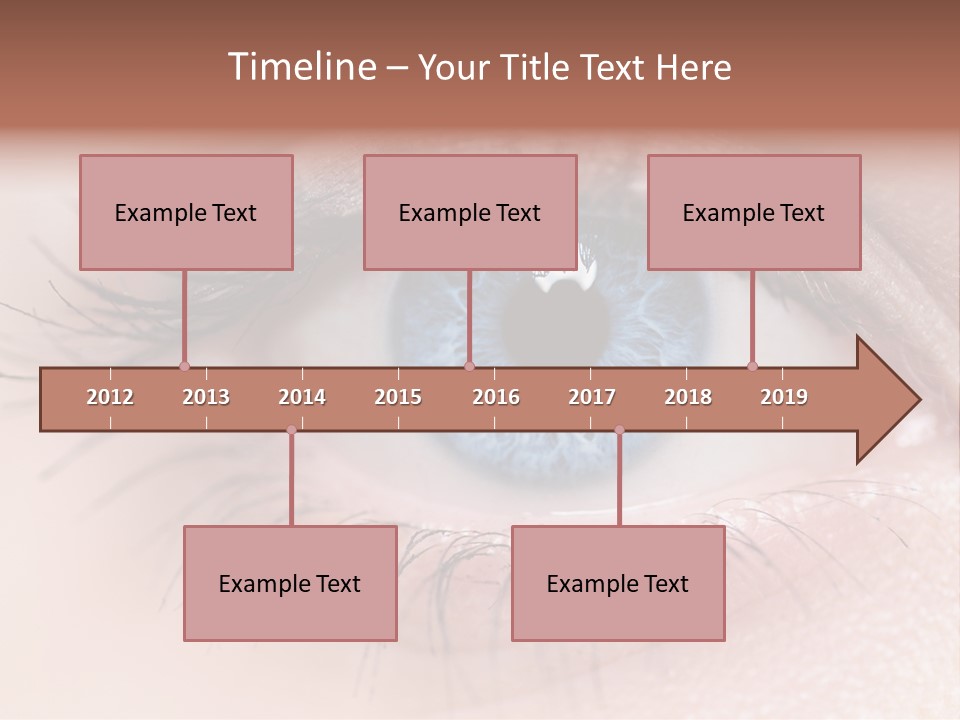 Timeline – Your Title Text Here

Example Text

Example Text

Example Text

2012 2013 2014 2015 2016 2017 2018 2019

Example Text

Example Text